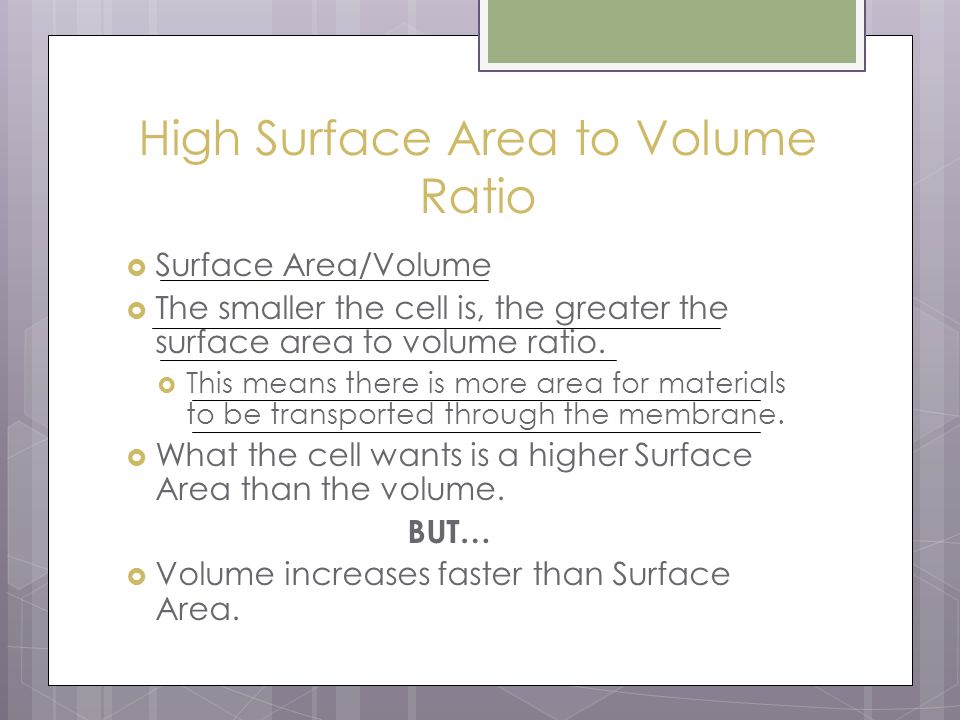 High Surface Area to Volume Ratio

Surface Area/Volume

The smaller the cell is, the greater the surface area to volume ratio.

This means there is more area for materials to be transported through the membrane.

What the cell wants is a higher Surface Area than the volume.

BUT…

Volume increases faster than Surface Area.